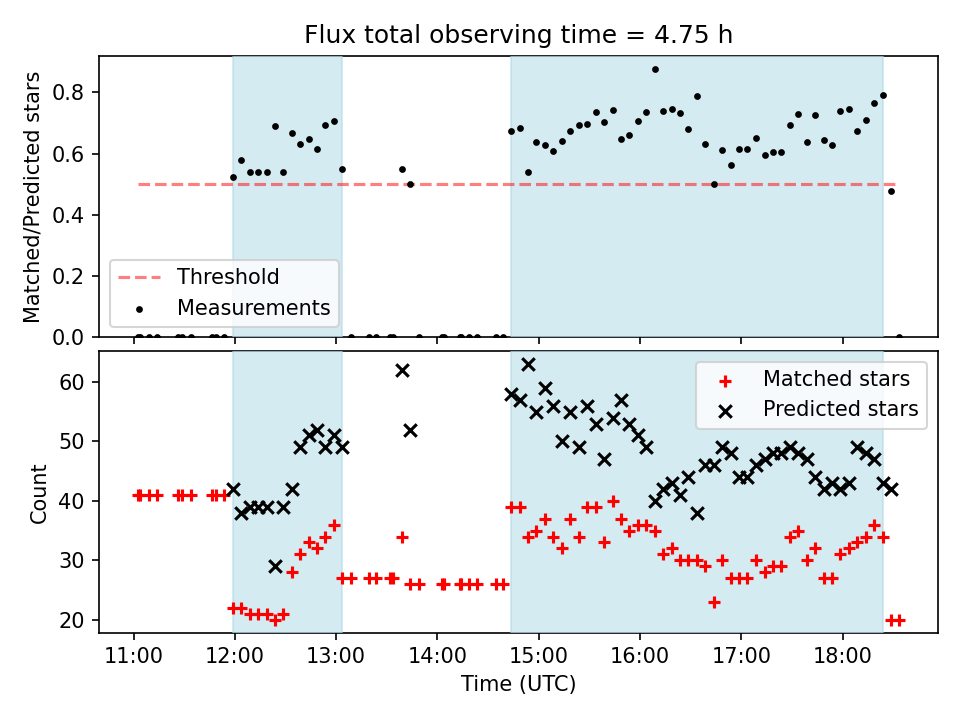 Flux total observing time = 4.75 h

Matched/Predicted stars

0.8
0.6
0.4
0.2
0.0

Threshold
Measurements

Count

60
50
40
30
20

Matched stars
Predicted stars

11:00
12:00
13:00
14:00
15:00
16:00
17:00
18:00

Time (UTC)